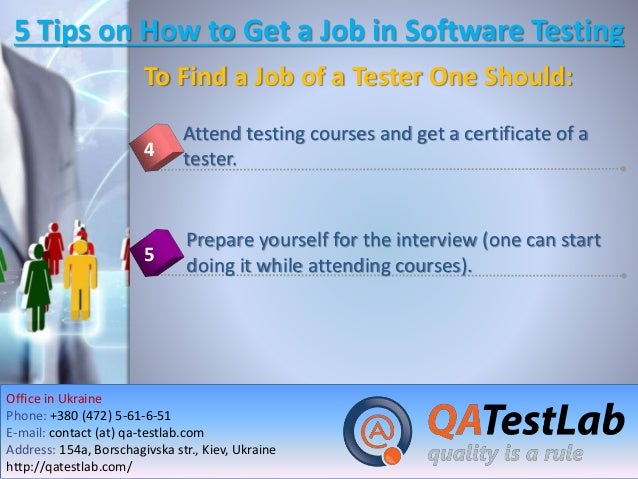 5 Tips on How to Get a Job in Software Testing

To Find a Job of a Tester One Should:

4 Attend testing courses and get a certificate of a tester.

5 Prepare yourself for the interview (one can start doing it while attending courses).

Office in Ukraine
Phone: +380 (472) 5-61-6-51
E-mail: contact (at) qa-testlab.com
Address: 154a, Borschagivska str., Kiev, Ukraine
http://qatestlab.com/

QATestLab
quality is a rule